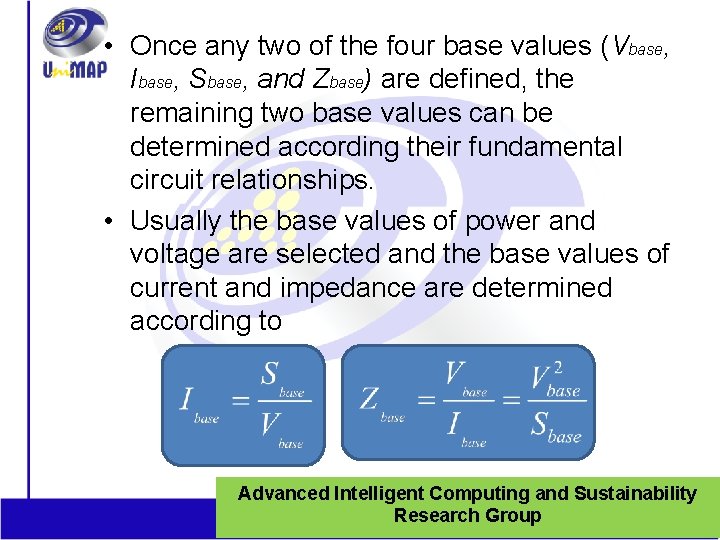 UniMAP

• Once any two of the four base values ($V_{base}$, $I_{base}$, $S_{base}$, and $Z_{base}$) are defined, the remaining two base values can be determined according their fundamental circuit relationships.

• Usually the base values of power and voltage are selected and the base values of current and impedance are determined according to

$I_{base} = \frac{S_{base}}{V_{base}}$

$Z_{base} = \frac{V_{base}}{I_{base}} = \frac{V_{base}^2}{S_{base}}$

Advanced Intelligent Computing and Sustainability Research Group